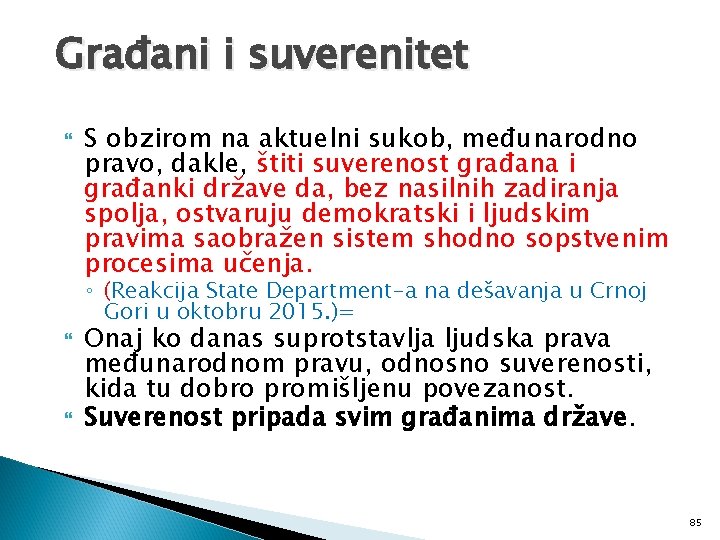 Građani i suverenitet

S obzirom na aktuelni sukob, međunarodno pravo, dakle, štiti suverenost građana i građanki države da, bez nasilnih zadiranja spolja, ostvaruju demokratski i ljudskim pravima saobražen sistem shodno sopstvenim procesima učenja.

◦ (Reakcija State Department-a na dešavanja u Crnoj Gori u oktobru 2015.)=

Onaj ko danas suprotstavlja ljudska prava međunarodnom pravu, odnosno suverenosti, kida tu dobro promišljenu povezanost.

Suverenost pripada svim građanima države.

85